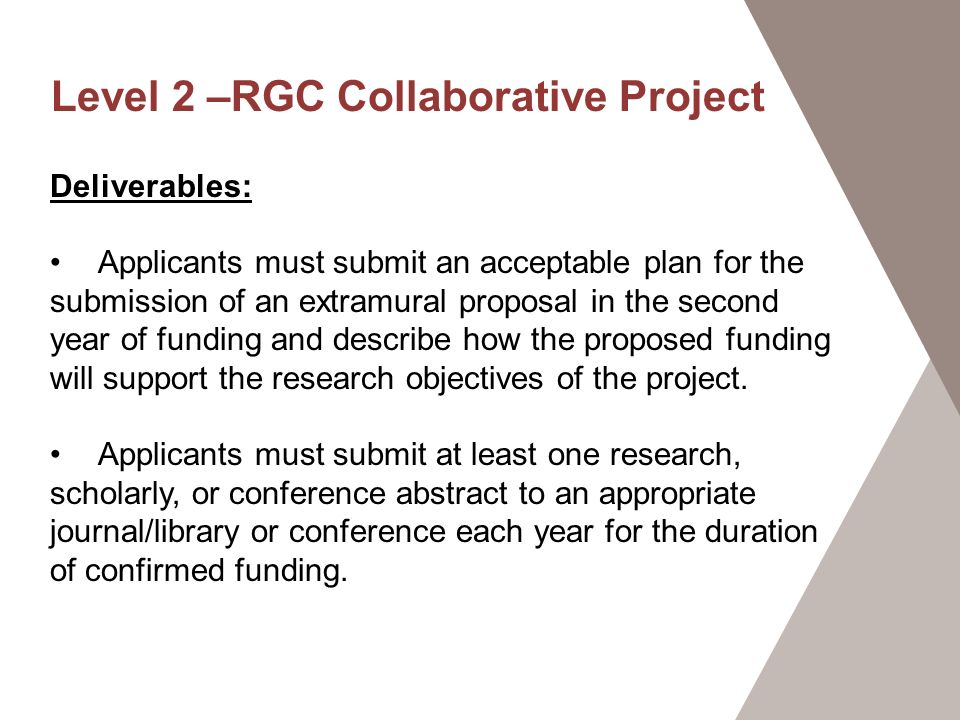 Level 2 –RGC Collaborative Project

Deliverables:

• Applicants must submit an acceptable plan for the submission of an extramural proposal in the second year of funding and describe how the proposed funding will support the research objectives of the project.

• Applicants must submit at least one research, scholarly, or conference abstract to an appropriate journal/library or conference each year for the duration of confirmed funding.